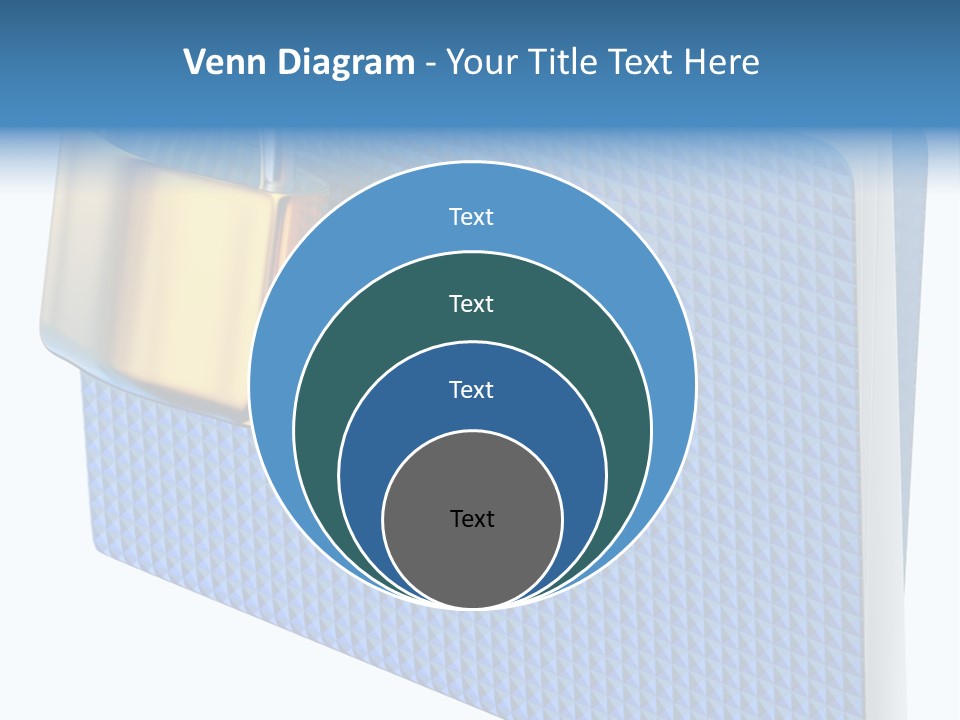 Venn Diagram - Your Title Text Here

Text

Text

Text

Text